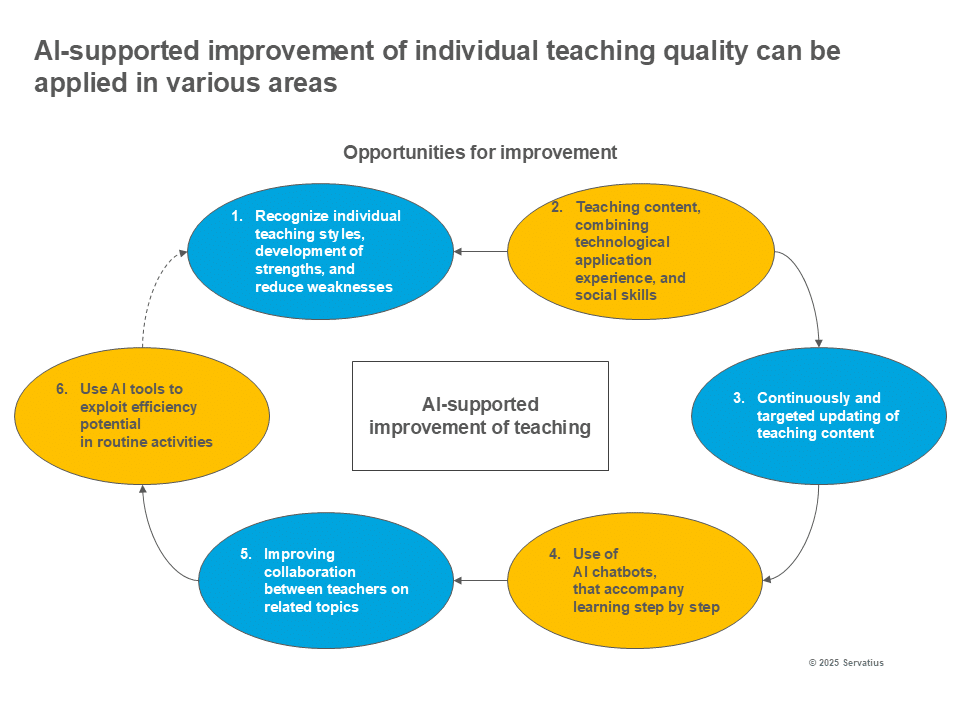 AI-supported improvement of individual teaching quality can be applied in various areas

Opportunities for improvement

1. Recognize individual teaching styles, development of strengths, and reduce weaknesses

2. Teaching content, combining technological application experience, and social skills

3. Continuously and targeted updating of teaching content

4. Use of AI chatbots, that accompany learning step by step

5. Improving collaboration between teachers on related topics

6. Use AI tools to exploit efficiency potential in routine activities

AI-supported improvement of teaching

© 2025 Servatius